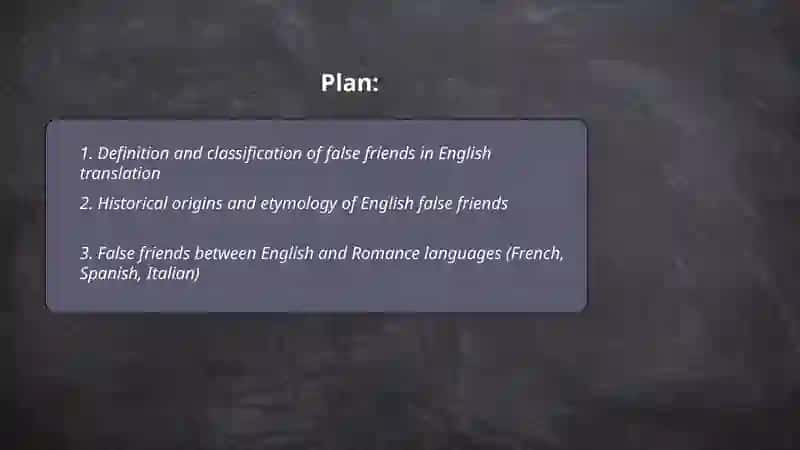 Plan:

1. Definition and classification of false friends in English translation

2. Historical origins and etymology of English false friends

3. False friends between English and Romance languages (French, Spanish, Italian)